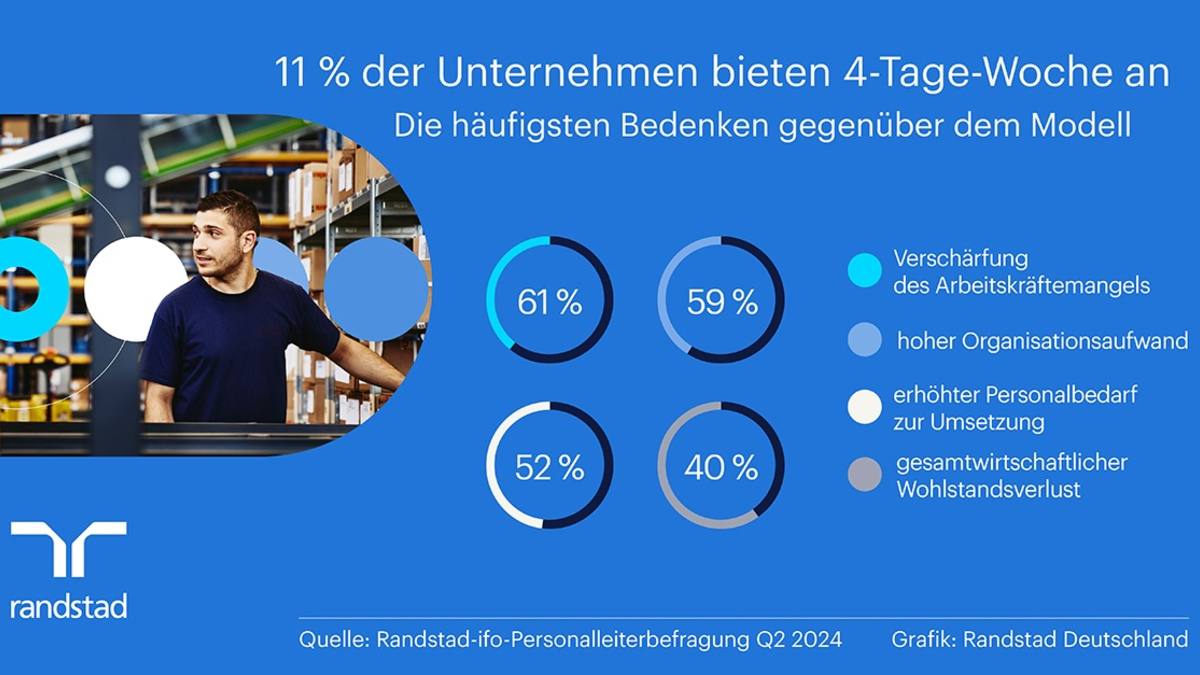 11 % der Unternehmen bieten 4-Tage-Woche an
Die häufigsten Bedenken gegenüber dem Modell

61 %

59 %

52 %

40 %

Verschärfung des Arbeitskräftemangels

hoher Organisationsaufwand

erhöhter Personalbedarf zur Umsetzung

gesamtwirtschaftlicher Wohlstandsverlust

randstad

Quelle: Randstad-ifo-Personalleiterbefragung Q2 2024

Grafik: Randstad Deutschland